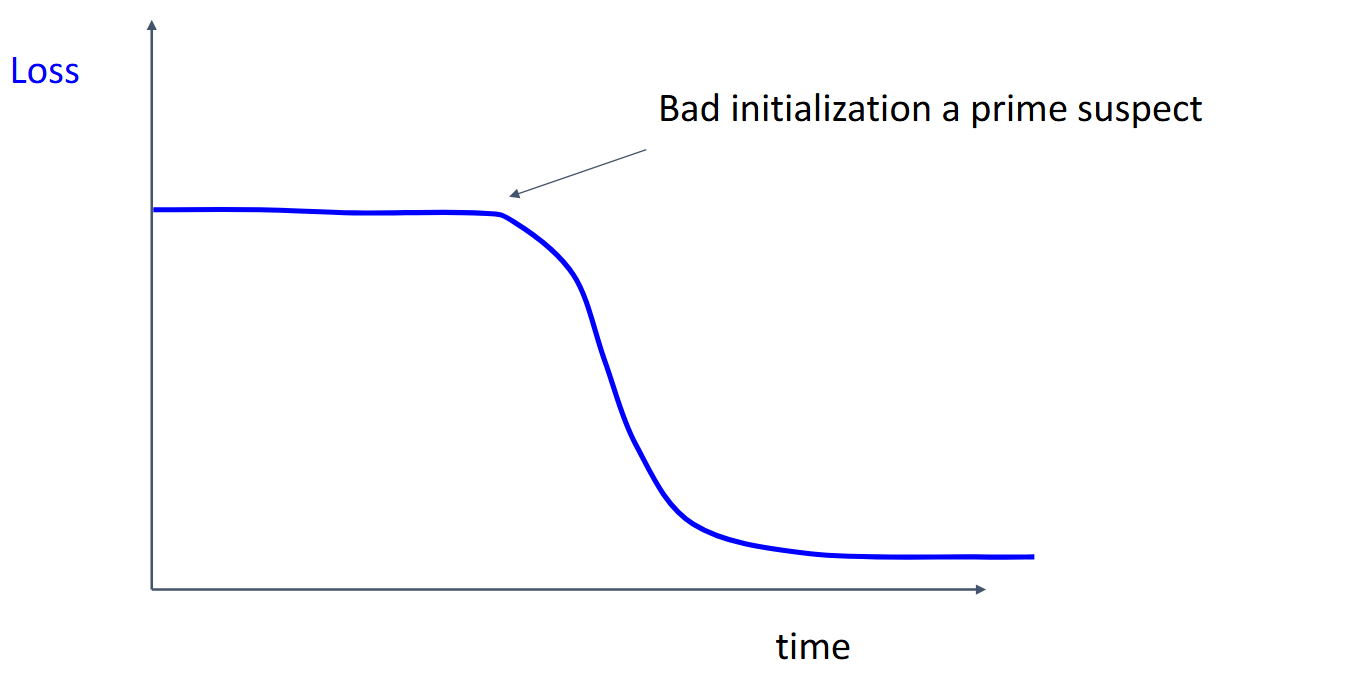 Loss

Bad initialization a prime suspect

time